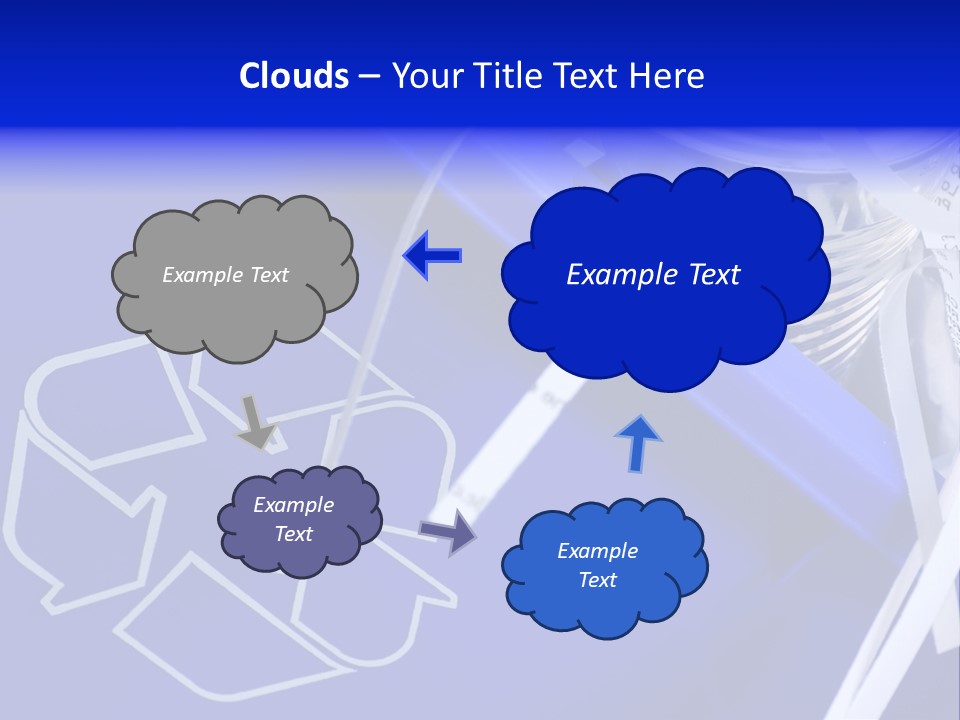 Clouds – Your Title Text Here

Example Text

Example Text

Example Text

Example Text